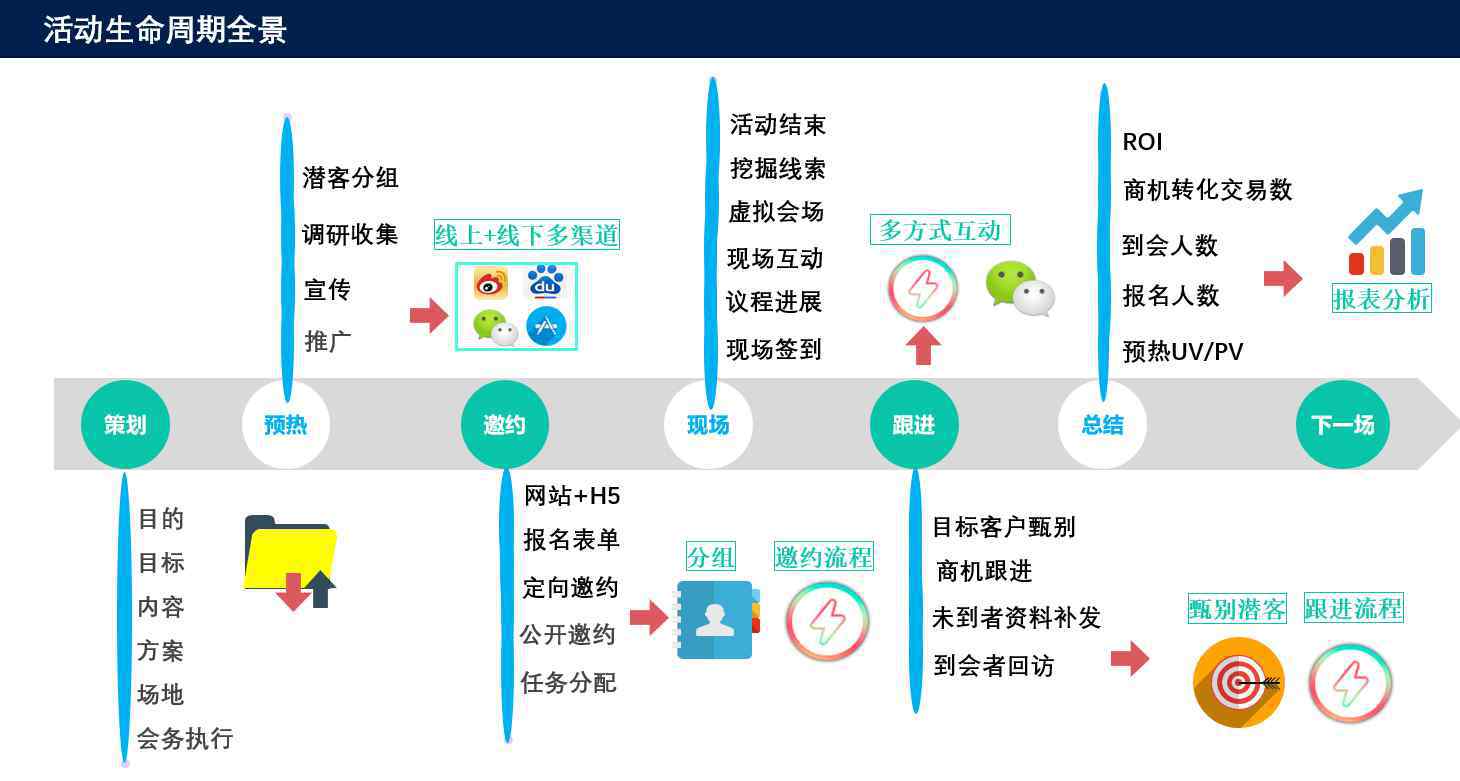 活动生命周期全景

潜客分组
调研收集
宣传
推广

线上+线下多渠道

du

活动结束
挖掘线索
虚拟会场
现场互动
议程进展
现场签到

多方式互动

ROI
商机转化交易数
到会人数
报名人数
预热UV/PV

报表分析

策划
预热
邀约
现场
跟进
总结
下一场

目的
目标
内容
方案
场地
会务执行

网站+H5
报名表单
定向邀约
公开邀约
任务分配

分组
邀约流程

目标客户甄别
商机跟进
未到者资料补发
到会者回访

甄别潜客
跟进流程